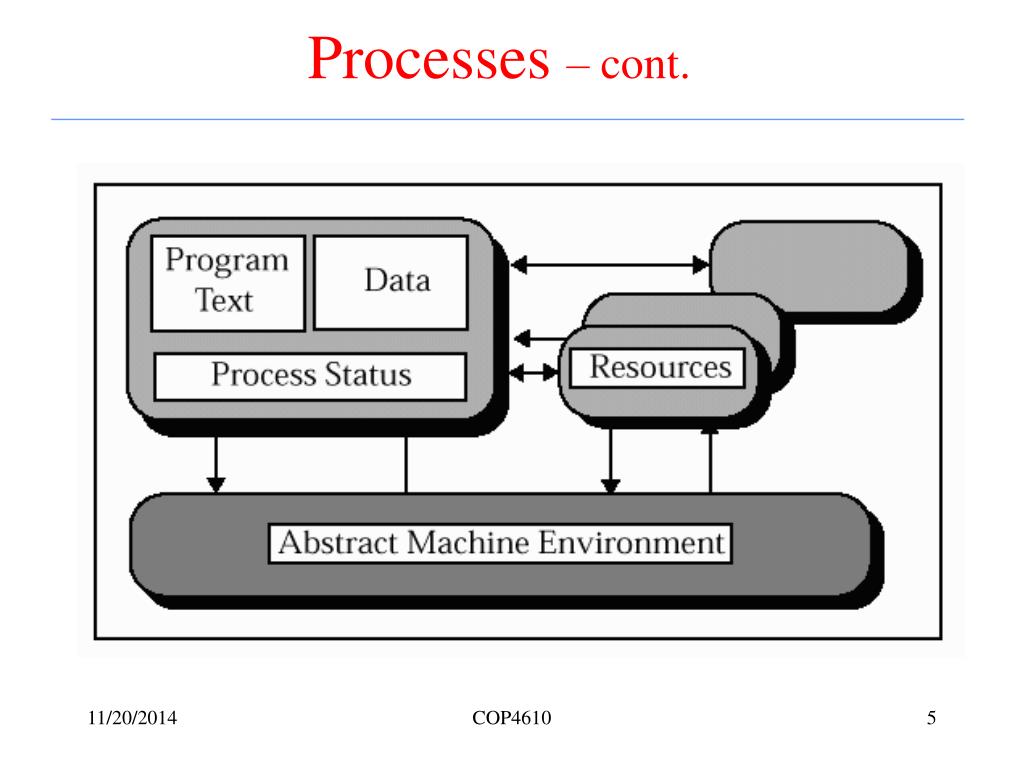 Processes – cont.

Program Text

Data

Process Status

Resources

Abstract Machine Environment

11/20/2014

COP4610

5